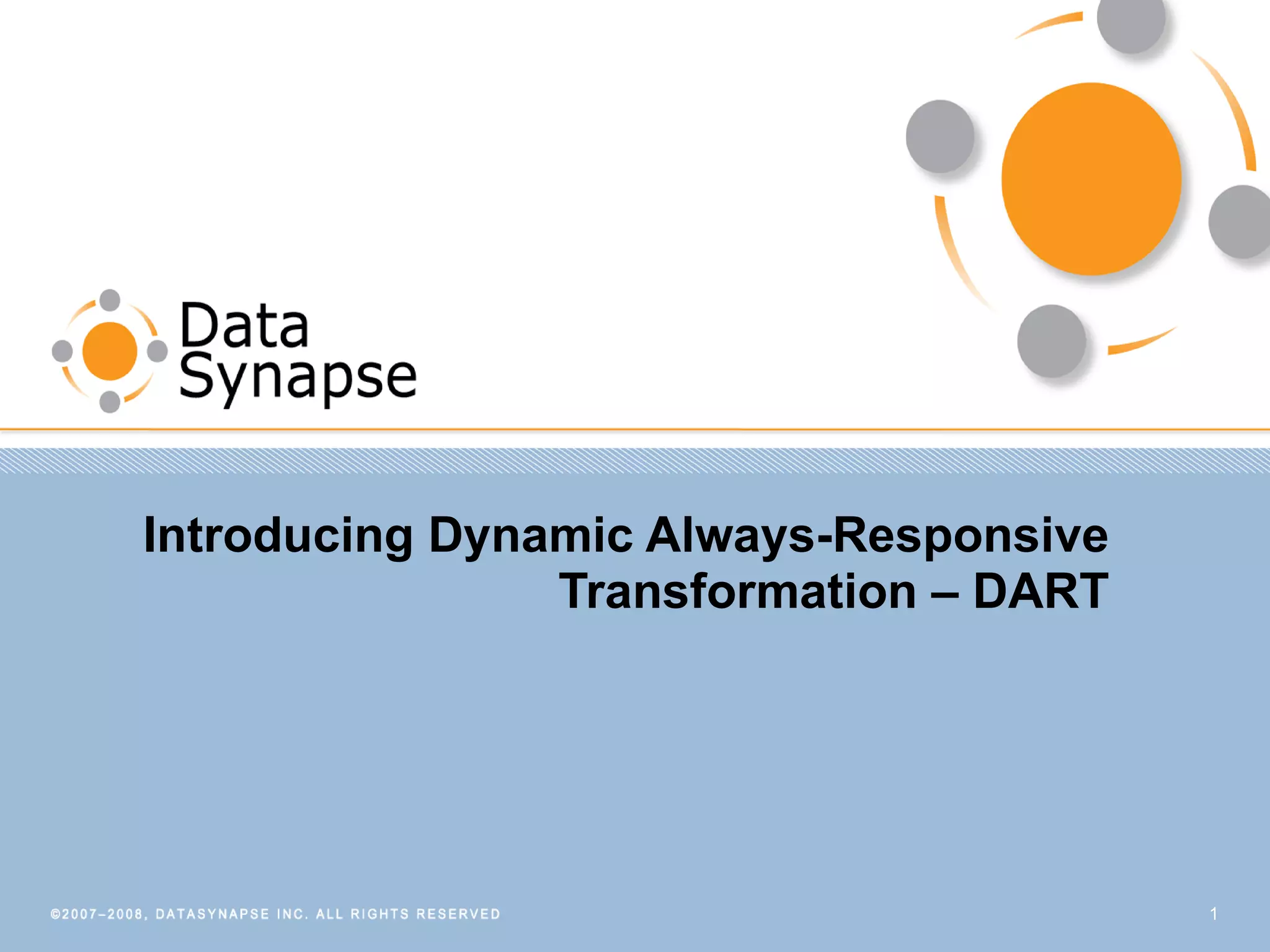 Data Synapse

Introducing Dynamic Always-Responsive Transformation – DART

©2007–2008, DATASYNAPSE INC. ALL RIGHTS RESERVED

1